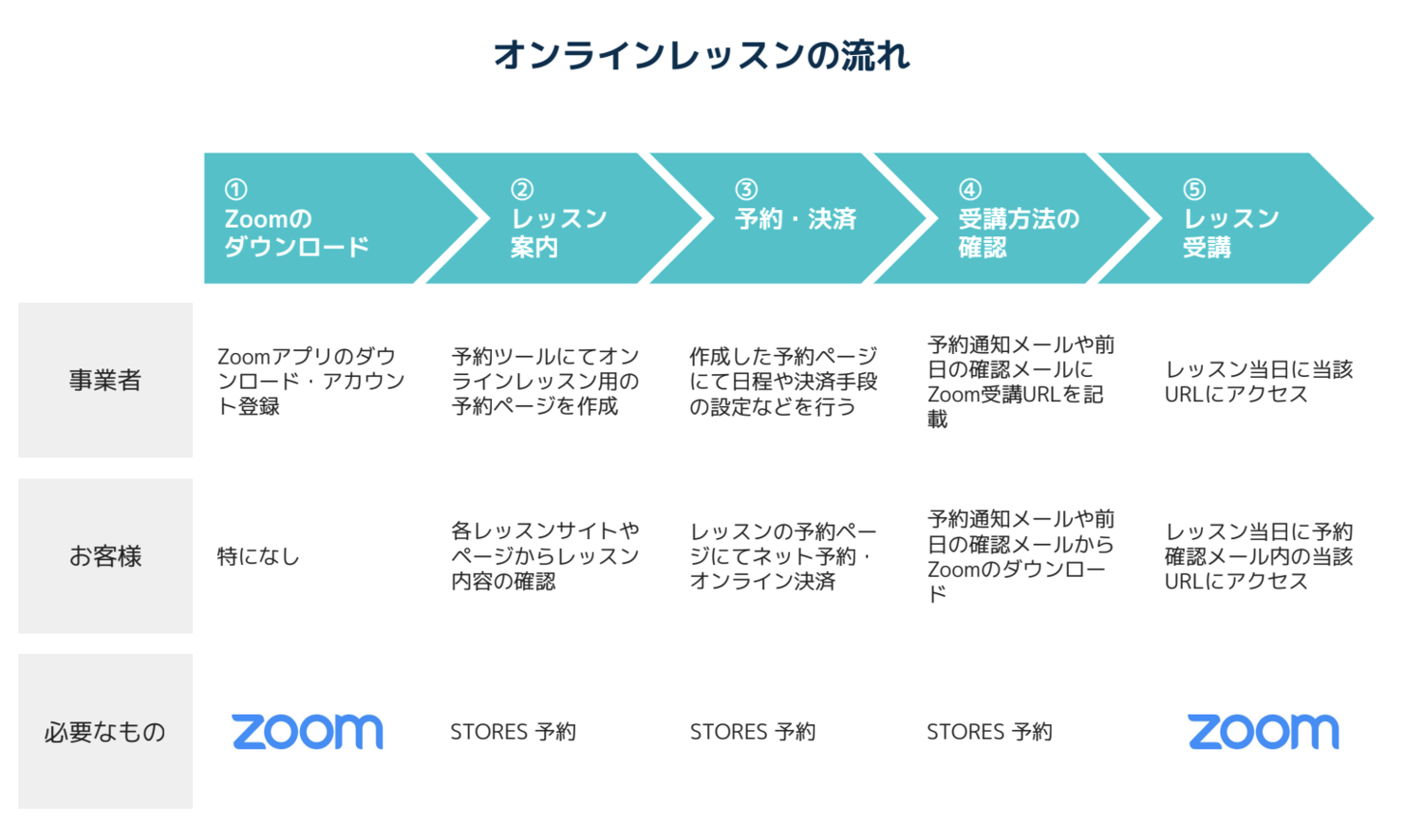 オンラインレッスンの流れ

|  | ① Zoomのダウンロード | ② レッスン案内 | ③ 予約・決済 | ④ 受講方法の確認 | ⑤ レッスン受講 |
|---|---|---|---|---|---|
| 事業者 | Zoomアプリのダウンロード・アカウント登録 | 予約ツールにてオンラインレッスン用の予約ページを作成 | 作成した予約ページにて日程や決済手段の設定などを行う | 予約通知メールや前日の確認メールにZoom受講URLを記載 | レッスン当日に当該URLにアクセス |
| お客様 | 特になし | 各レッスンサイトやページからレッスン内容の確認 | レッスンの予約ページにてネット予約・オンライン決済 | 予約通知メールや前日の確認メールからZoomのダウンロード | レッスン当日に予約確認メール内の当該URLにアクセス |
| 必要なもの | zoom | STORES 予約 | STORES 予約 | STORES 予約 | zoom |